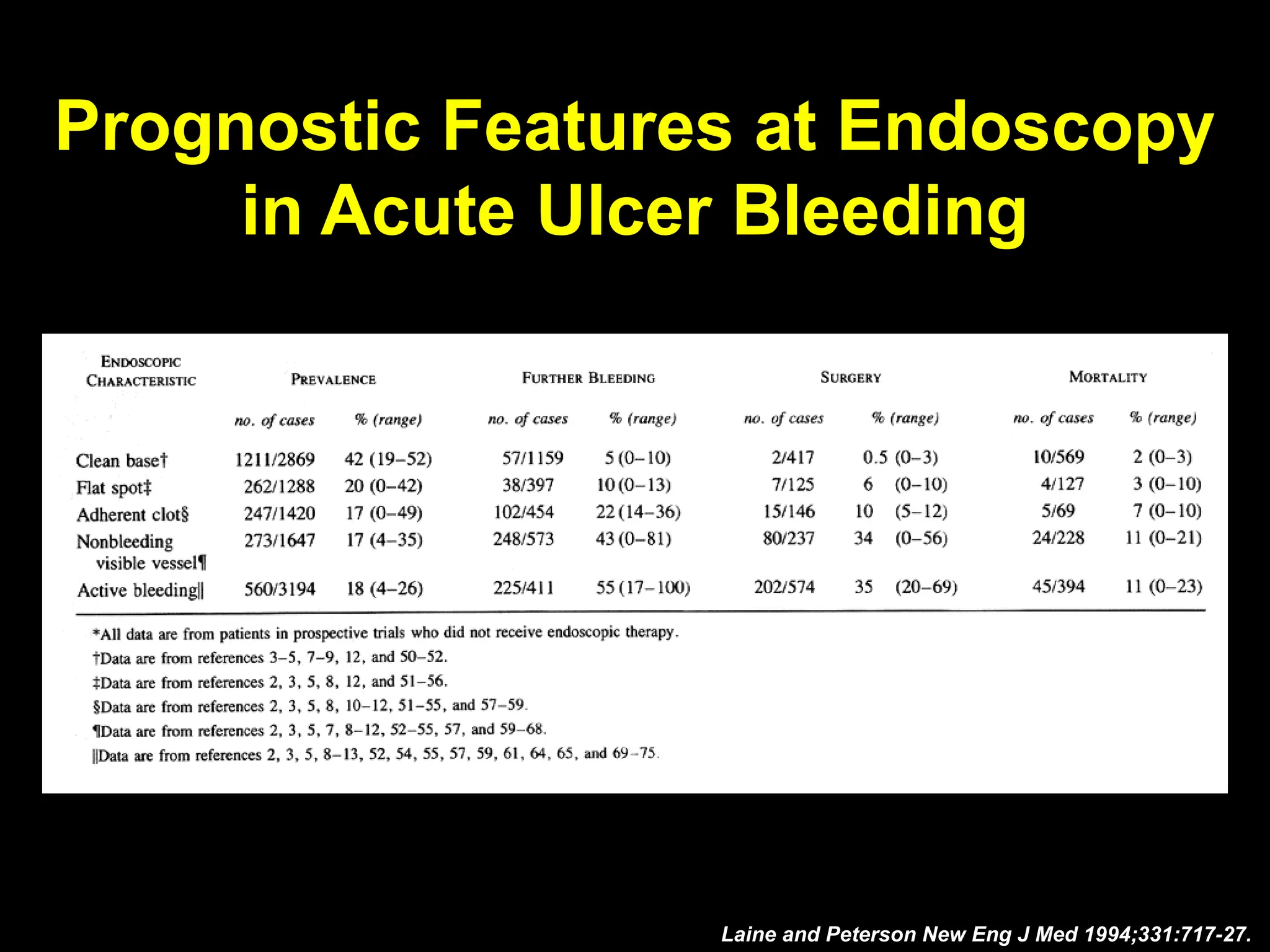 Prognostic Features at Endoscopy in Acute Ulcer Bleeding

| ENDOSCOPIC CHARACTERISTIC | PREVALENCE | | FURTHER BLEEDING | | SURGERY | | MORTALITY | |
|---|---|---|---|---|---|---|---|---|
| | no. of cases | % (range) | no. of cases | % (range) | no. of cases | % (range) | no. of cases | % (range) |
| Clean base† | 1211/2869 | 42 (19–52) | 57/1159 | 5 (0–10) | 2/417 | 0.5 (0–3) | 10/569 | 2 (0–3) |
| Flat spot‡ | 262/1288 | 20 (0–42) | 38/397 | 10 (0–13) | 7/125 | 6 (0–10) | 4/127 | 3 (0–10) |
| Adherent clot§ | 247/1420 | 17 (0–49) | 102/454 | 22 (14–36) | 15/146 | 10 (5–12) | 5/69 | 7 (0–10) |
| Nonbleeding visible vessel¶ | 273/1647 | 17 (4–35) | 248/573 | 43 (0–81) | 80/237 | 34 (0–56) | 24/228 | 11 (0–21) |
| Active bleeding‖ | 560/3194 | 18 (4–26) | 225/411 | 55 (17–100) | 202/574 | 35 (20–69) | 45/394 | 11 (0–23) |

*All data are from patients in prospective trials who did not receive endoscopic therapy.
†Data are from references 3–5, 7–9, 12, and 50–52.
‡Data are from references 2, 3, 5, 8, 12, and 51–56.
§Data are from references 2, 3, 5, 8, 10–12, 51–55, and 57–59.
¶Data are from references 2, 3, 5, 7, 8–12, 52–55, 57, and 59–68.
‖Data are from references 2, 3, 5, 8–13, 52, 54, 55, 57, 59, 61, 64, 65, and 69–75.

Laine and Peterson New Eng J Med 1994;331:717-27.